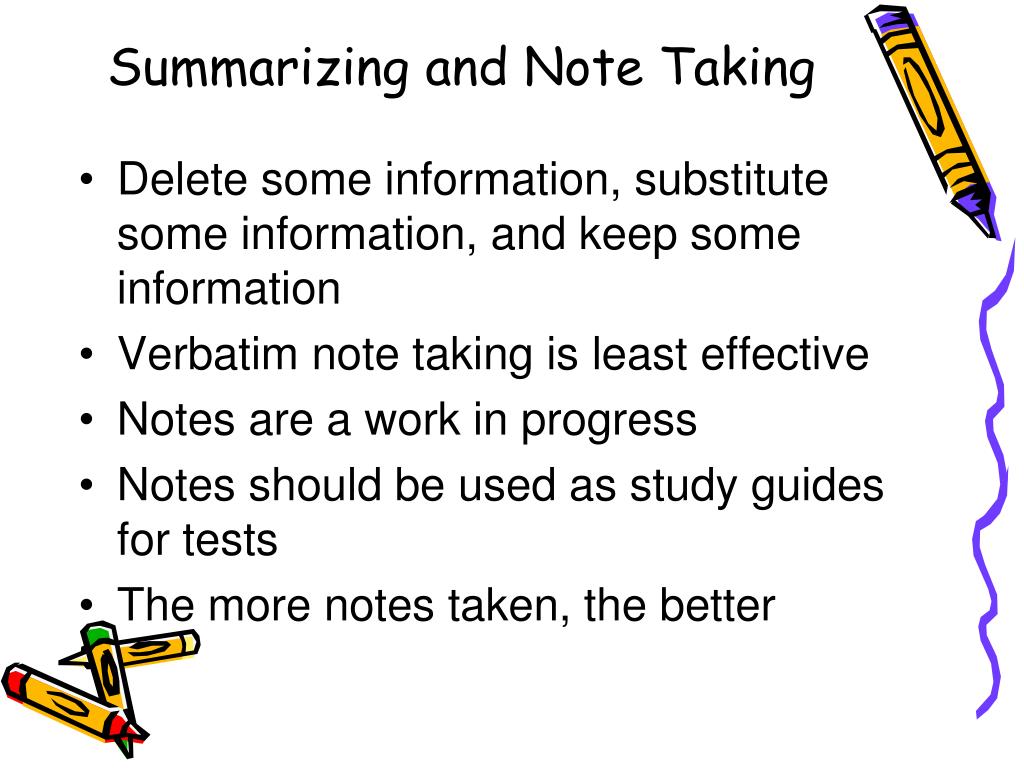 Summarizing and Note Taking

• Delete some information, substitute some information, and keep some information
• Verbatim note taking is least effective
• Notes are a work in progress
• Notes should be used as study guides for tests
• The more notes taken, the better